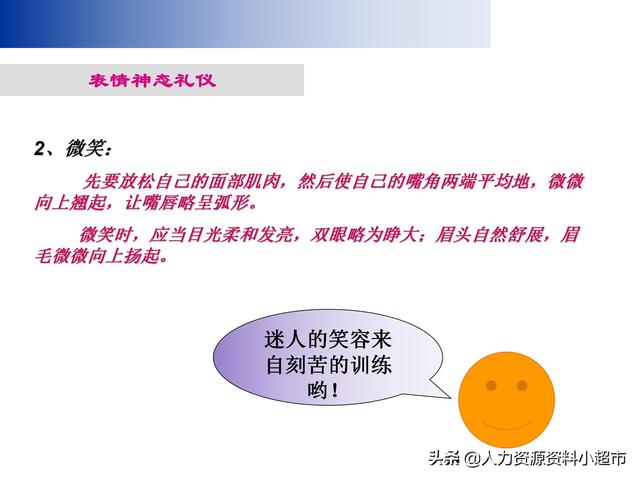 表情神态礼仪

2、微笑：

先要放松自己的面部肌肉，然后使自己的嘴角两端平均地，微微向上翘起，让嘴唇略呈弧形。

微笑时，应当目光柔和发亮，双眼略为睁大；眉头自然舒展，眉毛微微向上扬起。

迷人的笑容来自刻苦的训练哟！

头条 @人力资源资料小超市